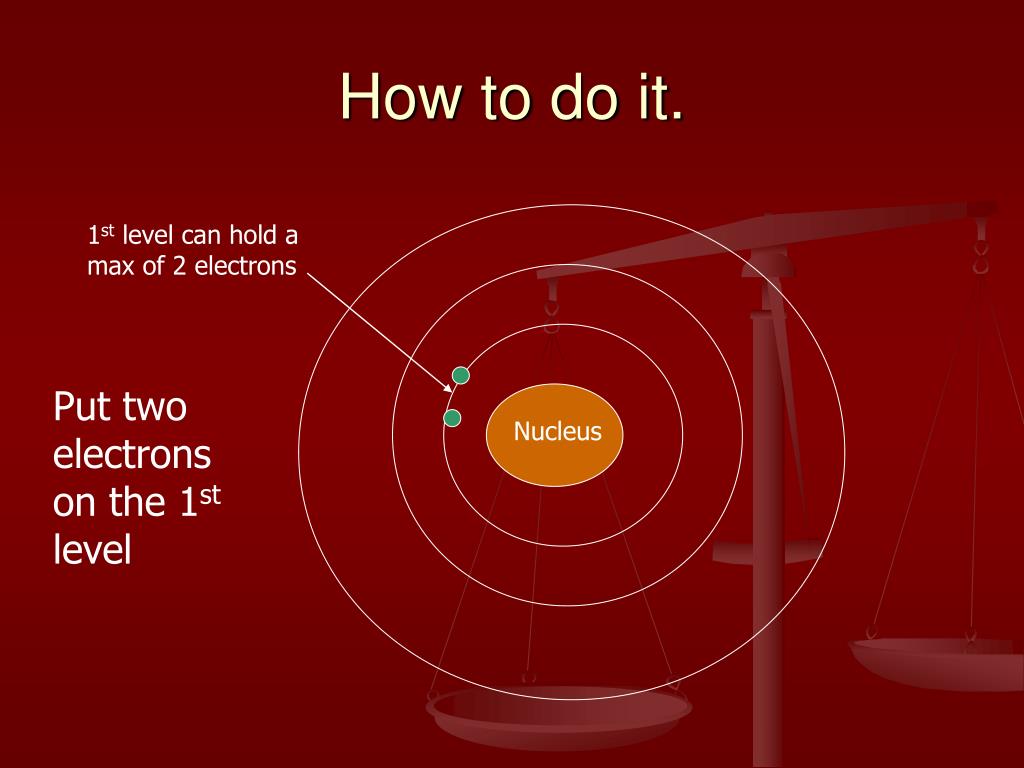 How to do it.

1$^{st}$ level can hold a max of 2 electrons

Put two electrons on the 1$^{st}$ level

Nucleus